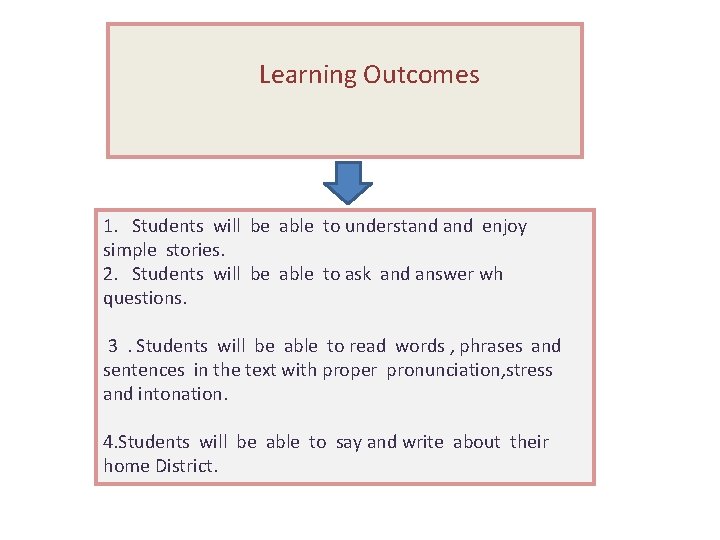 Learning Outcomes

1. Students will be able to understand and enjoy simple stories.
2. Students will be able to ask and answer wh questions.

3 . Students will be able to read words , phrases and sentences in the text with proper pronunciation,stress and intonation.

4.Students will be able to say and write about their home District.